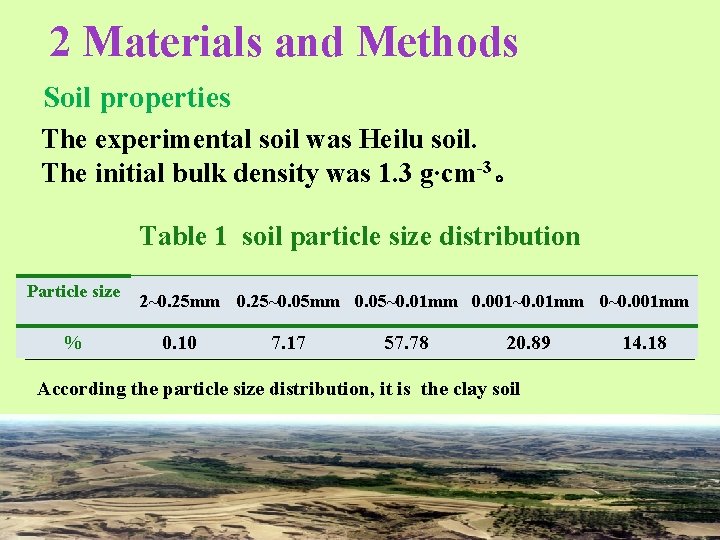 2 Materials and Methods

Soil properties

The experimental soil was Heilu soil.
The initial bulk density was 1.3 g·cm$^{-3}$。

Table 1 soil particle size distribution

| Particle size | 2~0.25mm | 0.25~0.05mm | 0.05~0.01mm | 0.001~0.01mm | 0~0.001mm |
|---|---|---|---|---|---|
| % | 0.10 | 7.17 | 57.78 | 20.89 | 14.18 |

According the particle size distribution, it is the clay soil